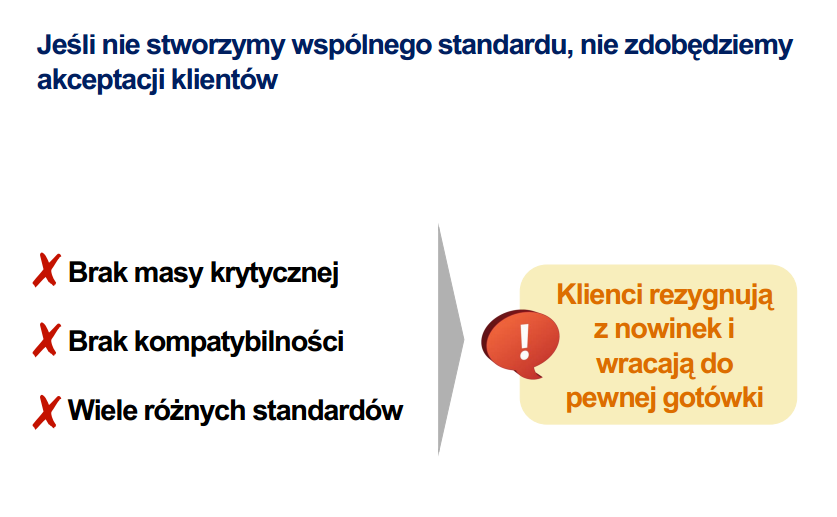 Jeśli nie stworzymy wspólnego standardu, nie zdobędziemy akceptacji klientów

✗ Brak masy krytycznej

✗ Brak kompatybilności

✗ Wiele różnych standardów

!

Klienci rezygnują z nowinek i wracają do pewnej gotówki